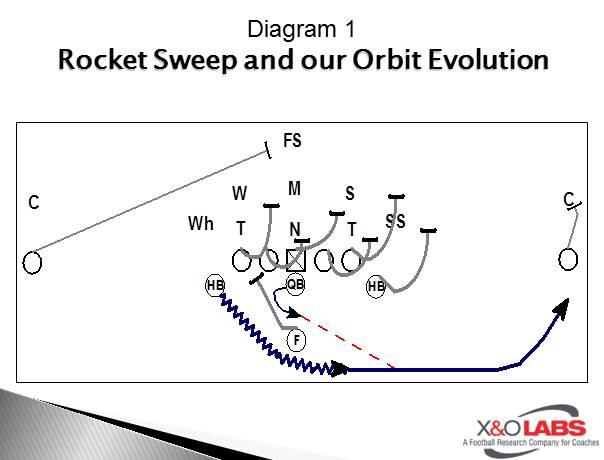 Diagram 1
Rocket Sweep and our Orbit Evolution

FS
C
W
M
S
C
Wh
T
N
T
SS
HB
QB
HB
F

X&O LABS
A Football Research Company for Coaches